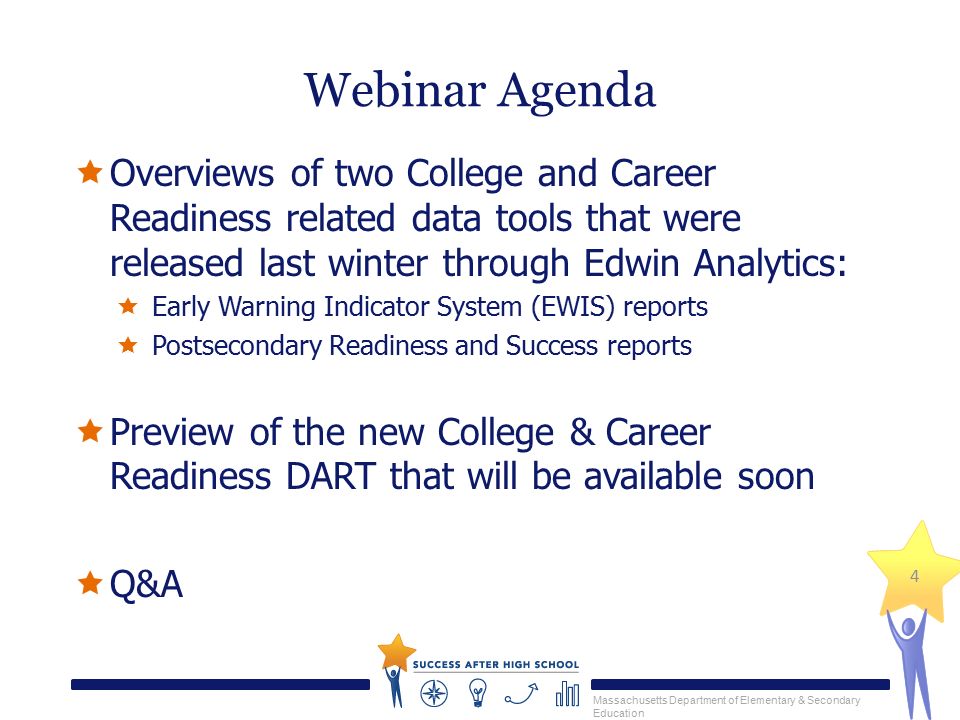 Webinar Agenda

Overviews of two College and Career Readiness related data tools that were released last winter through Edwin Analytics:

Early Warning Indicator System (EWIS) reports

Postsecondary Readiness and Success reports

Preview of the new College & Career Readiness DART that will be available soon

Q&A

4

SUCCESS AFTER HIGH SCHOOL

Massachusetts Department of Elementary & Secondary Education